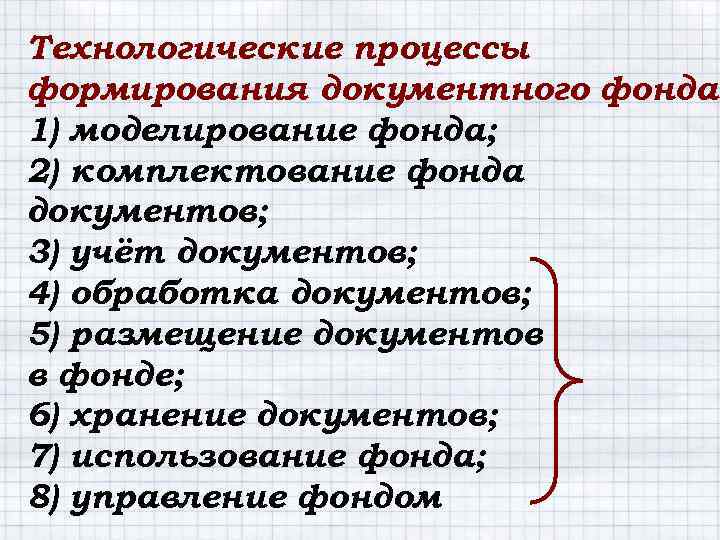 Технологические процессы формирования документного фонда
1) моделирование фонда;
2) комплектование фонда документов;
3) учёт документов;
4) обработка документов;
5) размещение документов в фонде;
6) хранение документов;
7) использование фонда;
8) управление фондом